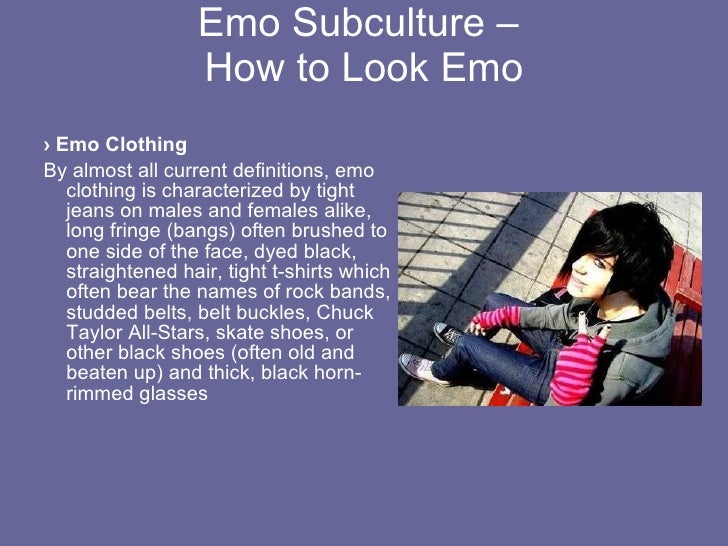 Emo Subculture –
How to Look Emo

› Emo Clothing

By almost all current definitions, emo clothing is characterized by tight jeans on males and females alike, long fringe (bangs) often brushed to one side of the face, dyed black, straightened hair, tight t-shirts which often bear the names of rock bands, studded belts, belt buckles, Chuck Taylor All-Stars, skate shoes, or other black shoes (often old and beaten up) and thick, black horn-rimmed glasses